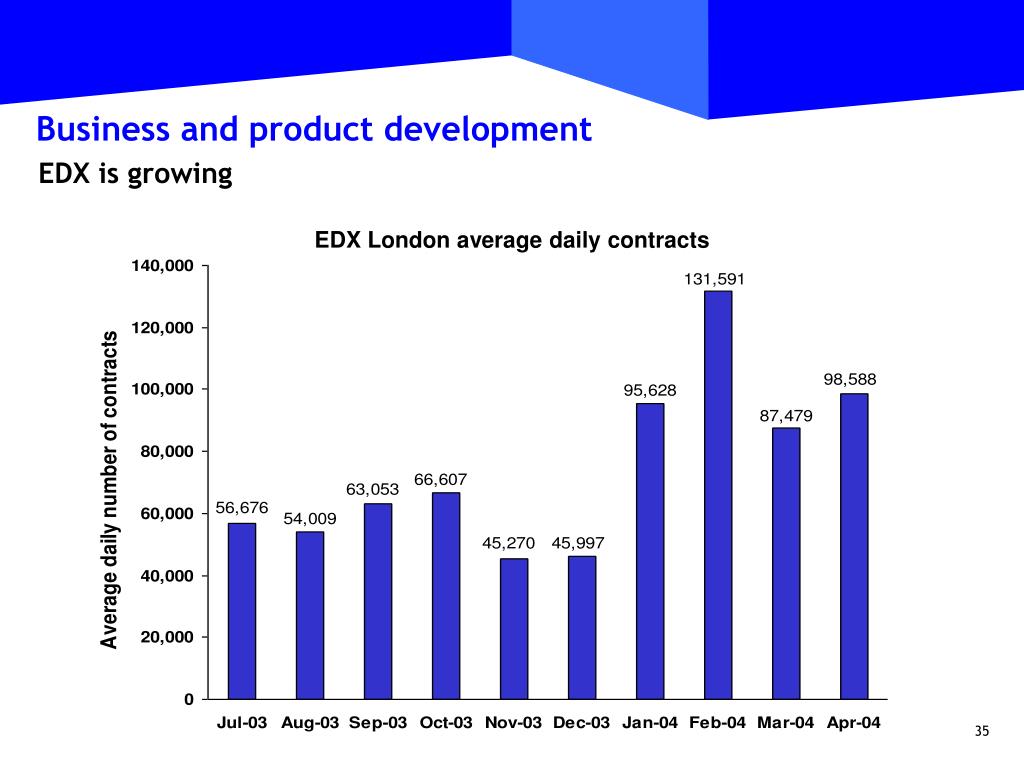 Business and product development
EDX is growing

EDX London average daily contracts

Average daily number of contracts

140,000
120,000
100,000
80,000
60,000
40,000
20,000
0

56,676
54,009
63,053
66,607
45,270
45,997
95,628
131,591
87,479
98,588

Jul-03 Aug-03 Sep-03 Oct-03 Nov-03 Dec-03 Jan-04 Feb-04 Mar-04 Apr-04

35